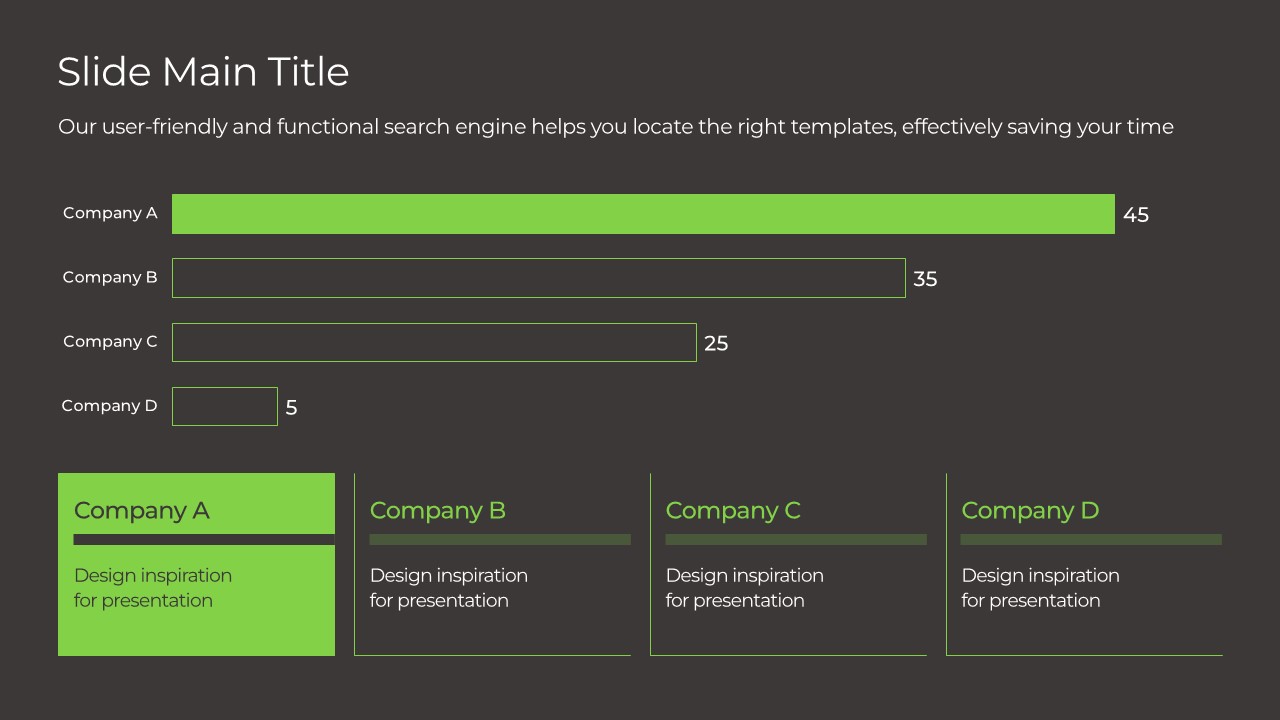 Slide Main Title

Our user-friendly and functional search engine helps you locate the right templates, effectively saving your time

Company A 45

Company B 35

Company C 25

Company D 5

Company A

Design inspiration for presentation

Company B

Design inspiration for presentation

Company C

Design inspiration for presentation

Company D

Design inspiration for presentation